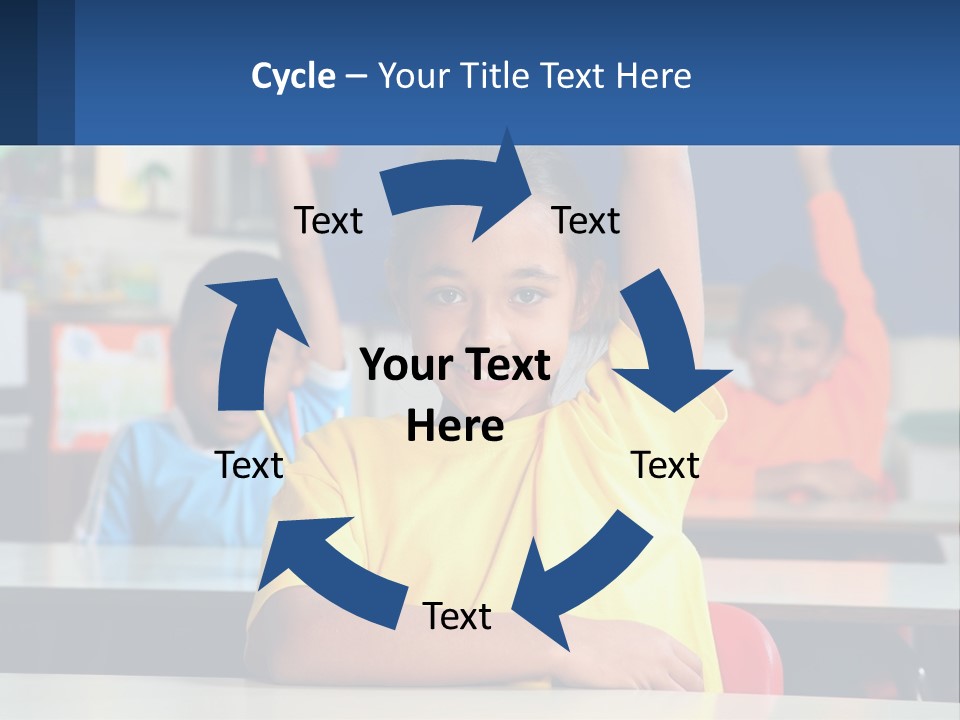 Cycle – Your Title Text Here

Text

Text

Your Text Here

Text

Text

Text